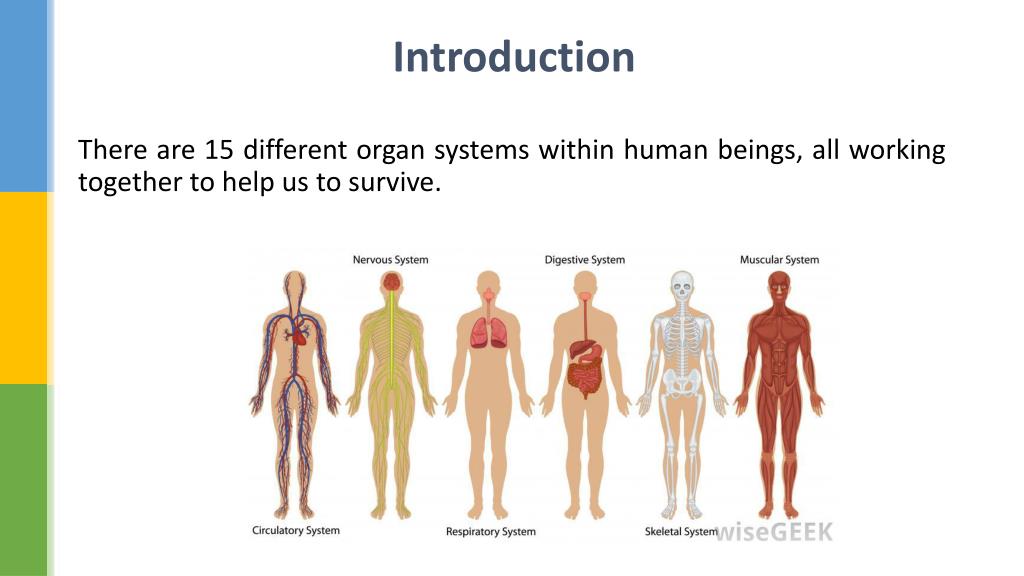 Introduction

There are 15 different organ systems within human beings, all working together to help us to survive.

Nervous System
Digestive System
Muscular System
Circulatory System
Respiratory System
Skeletal System
wiseGEEK